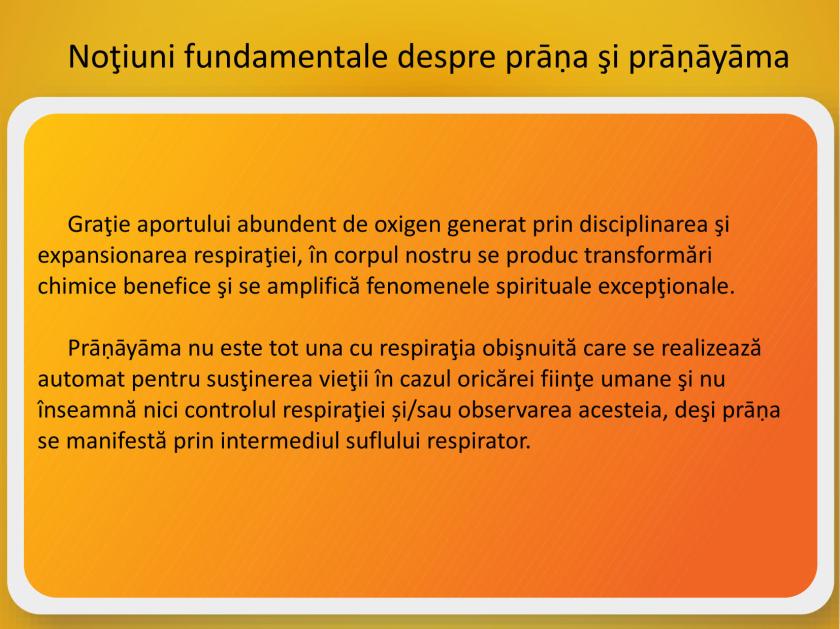 Noţiuni fundamentale despre prāṇa şi prāṇāyāma

Graţie aportului abundent de oxigen generat prin disciplinarea şi expansionarea respiraţiei, în corpul nostru se produc transformări chimice benefice şi se amplifică fenomenele spirituale excepţionale.

Prāṇāyāma nu este tot una cu respiraţia obişnuită care se realizează automat pentru susţinerea vieţii în cazul oricărei fiinţe umane şi nu înseamnă nici controlul respiraţiei și/sau observarea acesteia, deşi prāṇa se manifestă prin intermediul suflului respirator.